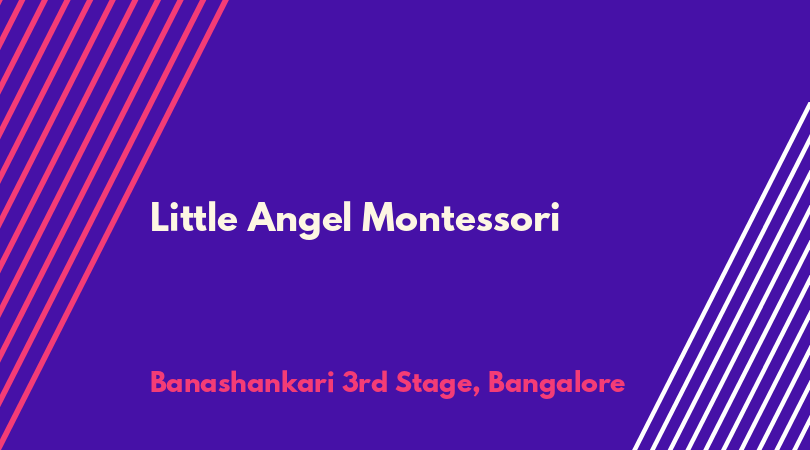 Little Angel Montessori

Banashankari 3rd Stage, Bangalore